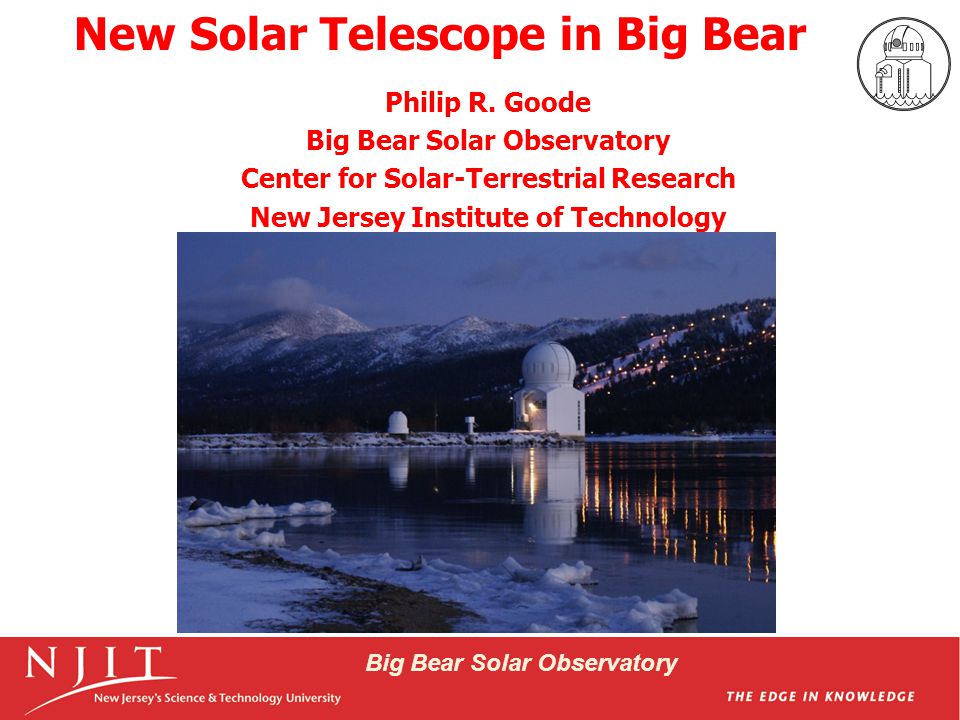 New Solar Telescope in Big Bear

Philip R. Goode
Big Bear Solar Observatory
Center for Solar-Terrestrial Research
New Jersey Institute of Technology

NJIT
New Jersey's Science & Technology University

Big Bear Solar Observatory

THE EDGE IN KNOWLEDGE